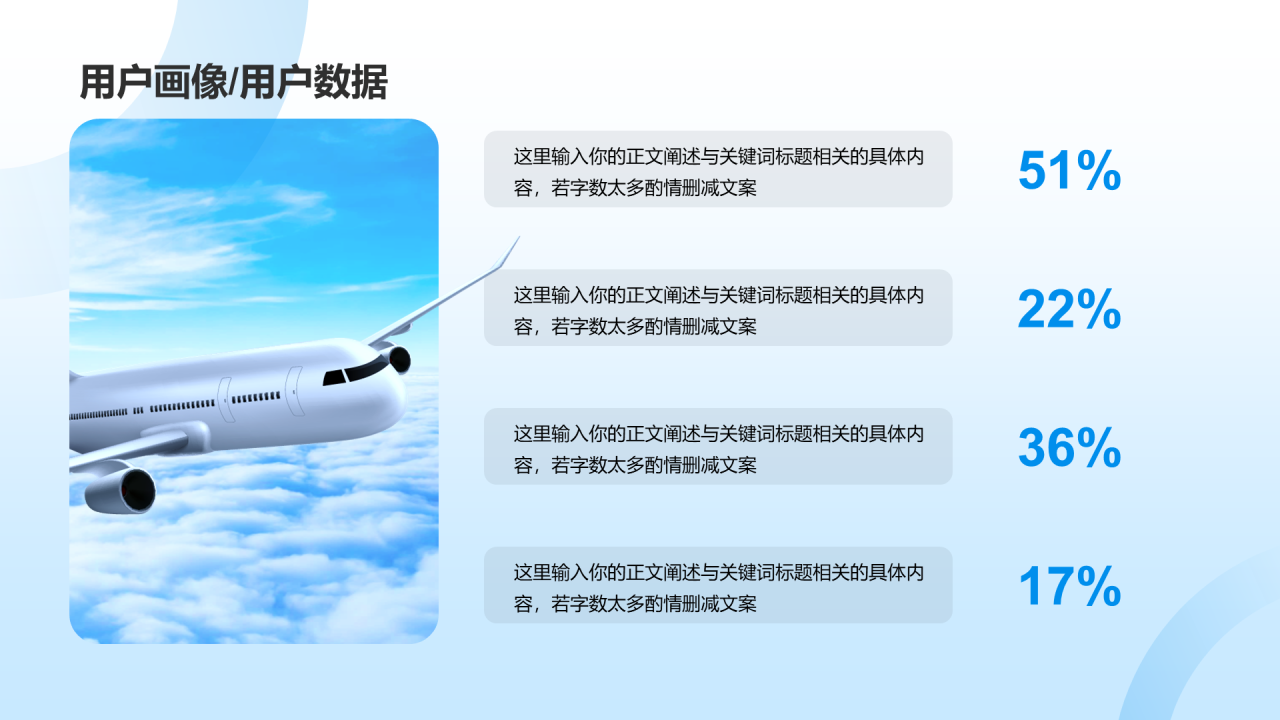 用户画像/用户数据

这里输入你的正文阐述与关键词标题相关的具体内容，若字数太多酌情删减文案

51%

这里输入你的正文阐述与关键词标题相关的具体内容，若字数太多酌情删减文案

22%

这里输入你的正文阐述与关键词标题相关的具体内容，若字数太多酌情删减文案

36%

这里输入你的正文阐述与关键词标题相关的具体内容，若字数太多酌情删减文案

17%